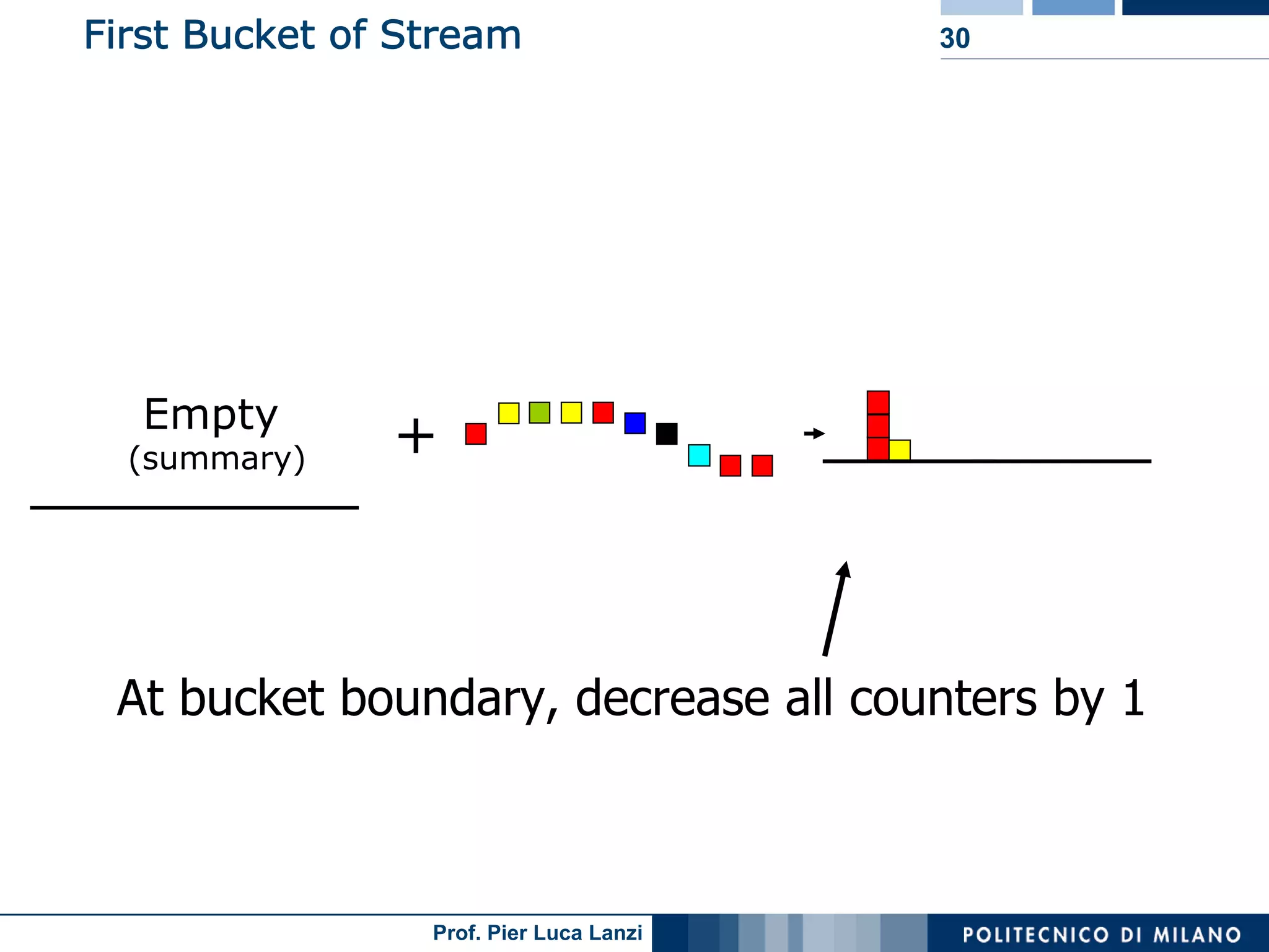 First Bucket of Stream

30

Empty
(summary)

+

At bucket boundary, decrease all counters by 1

Prof. Pier Luca Lanzi

POLITECNICO DI MILANO